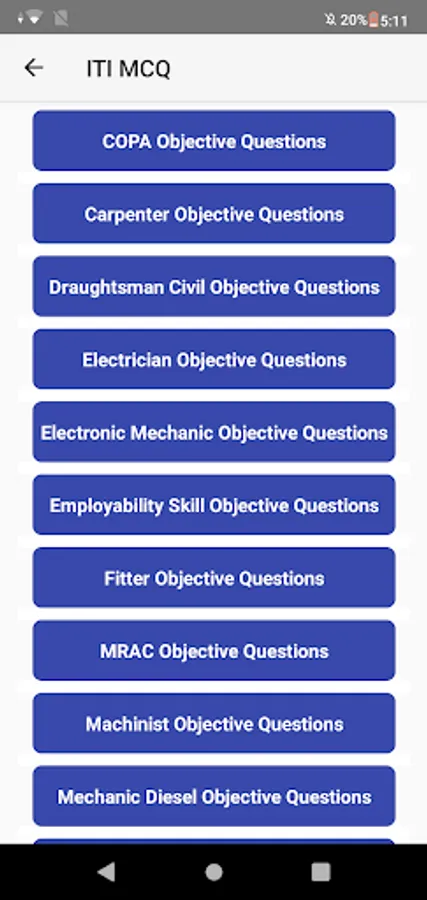 20% 5:11

ITI MCQ

COPA Objective Questions

Carpenter Objective Questions

Draughtsman Civil Objective Questions

Electrician Objective Questions

Electronic Mechanic Objective Questions

Employability Skill Objective Questions

Fitter Objective Questions

MRAC Objective Questions

Machinist Objective Questions

Mechanic Diesel Objective Questions